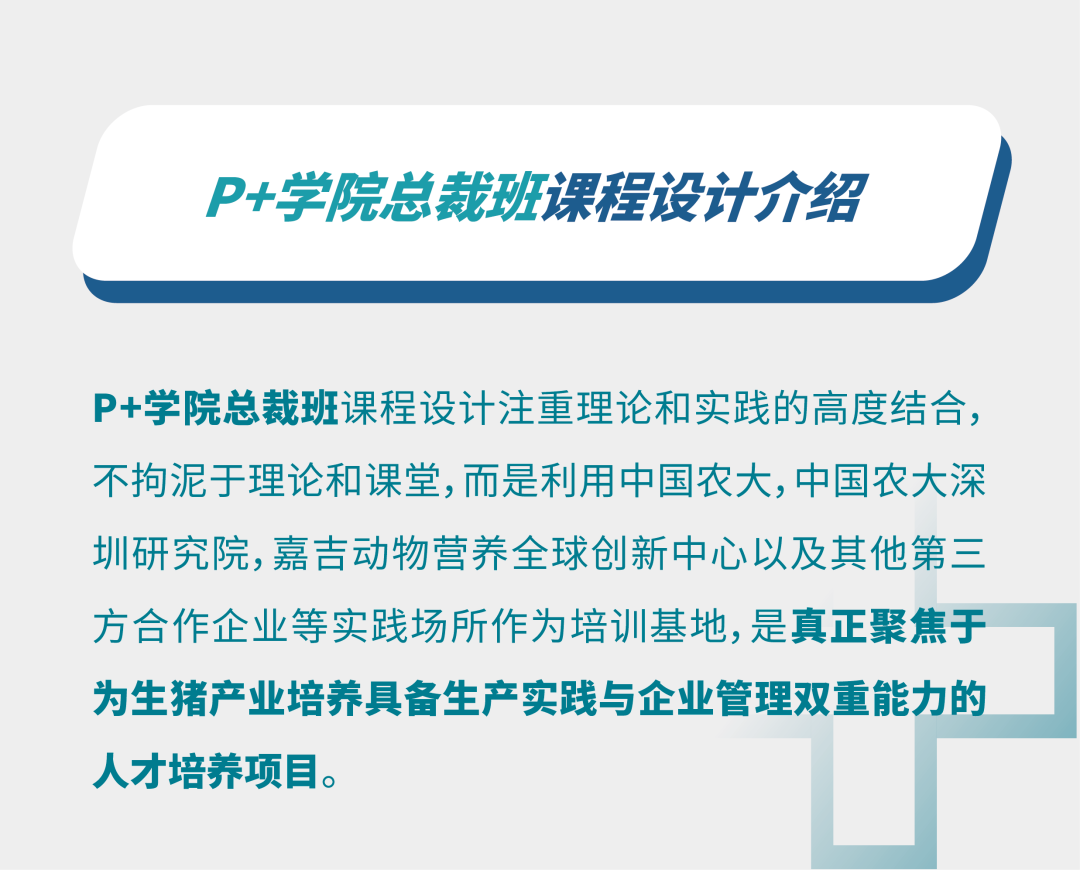 P+学院总裁班课程设计介绍

P+学院总裁班课程设计注重理论和实践的高度结合，不拘泥于理论和课堂，而是利用中国农大，中国农大深圳研究院，嘉吉动物营养全球创新中心以及其他第三方合作企业等实践场所作为培训基地，是真正聚焦于为生猪产业培养具备生产实践与企业管理双重能力的人才培养项目。